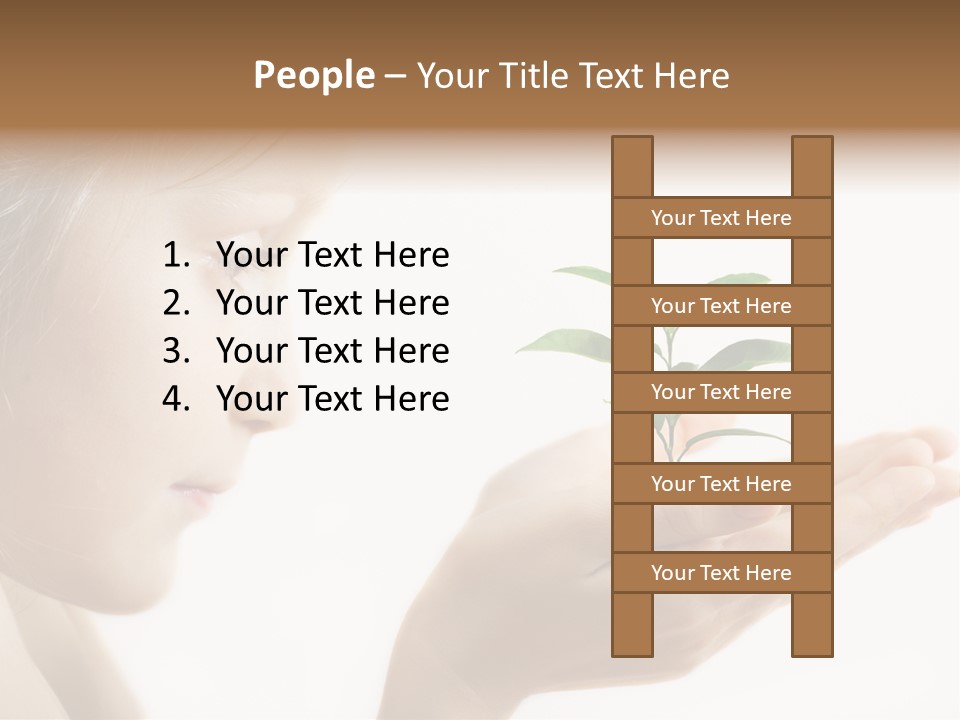 People – Your Title Text Here

1. Your Text Here
2. Your Text Here
3. Your Text Here
4. Your Text Here

Your Text Here

Your Text Here

Your Text Here

Your Text Here

Your Text Here